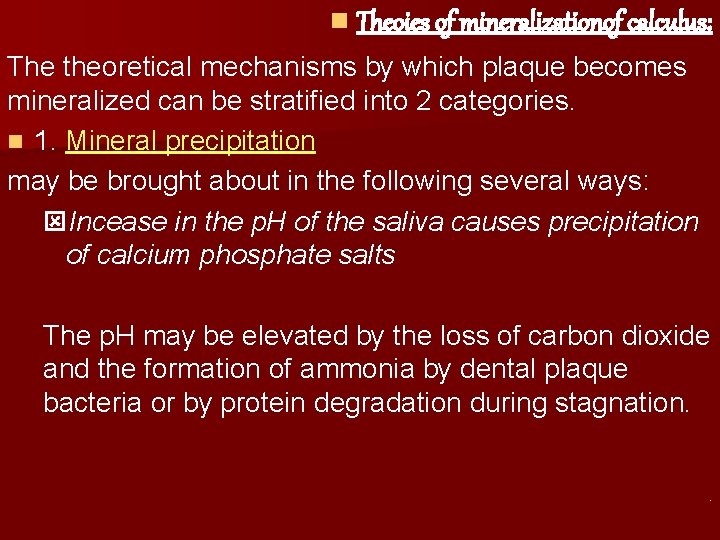 Theoies of mineralizationof calculus:

The theoretical mechanisms by which plaque becomes mineralized can be stratified into 2 categories.

1. Mineral precipitation

may be brought about in the following several ways:

Incease in the pH of the saliva causes precipitation of calcium phosphate salts

The pH may be elevated by the loss of carbon dioxide and the formation of ammonia by dental plaque bacteria or by protein degradation during stagnation.